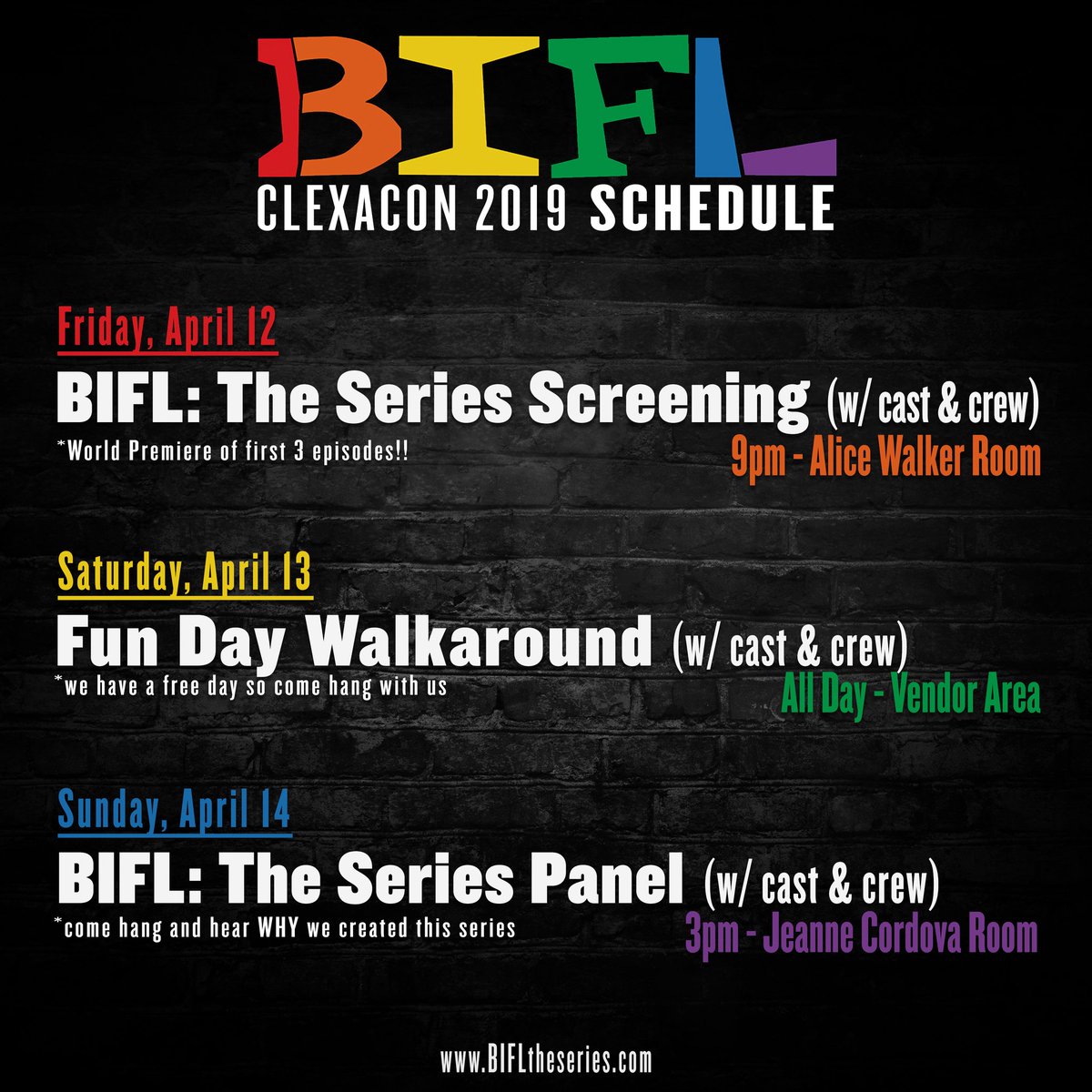 BIFL
CLEXACON 2019 SCHEDULE

Friday, April 12
BIFL: The Series Screening (w/ cast & crew)
*World Premiere of first 3 episodes!!
9pm - Alice Walker Room

Saturday, April 13
Fun Day Walkaround (w/ cast & crew)
*we have a free day so come hang with us
All Day - Vendor Area

Sunday, April 14
BIFL: The Series Panel (w/ cast & crew)
*come hang and hear WHY we created this series
3pm - Jeanne Cordova Room

www.BIFLtheseries.com